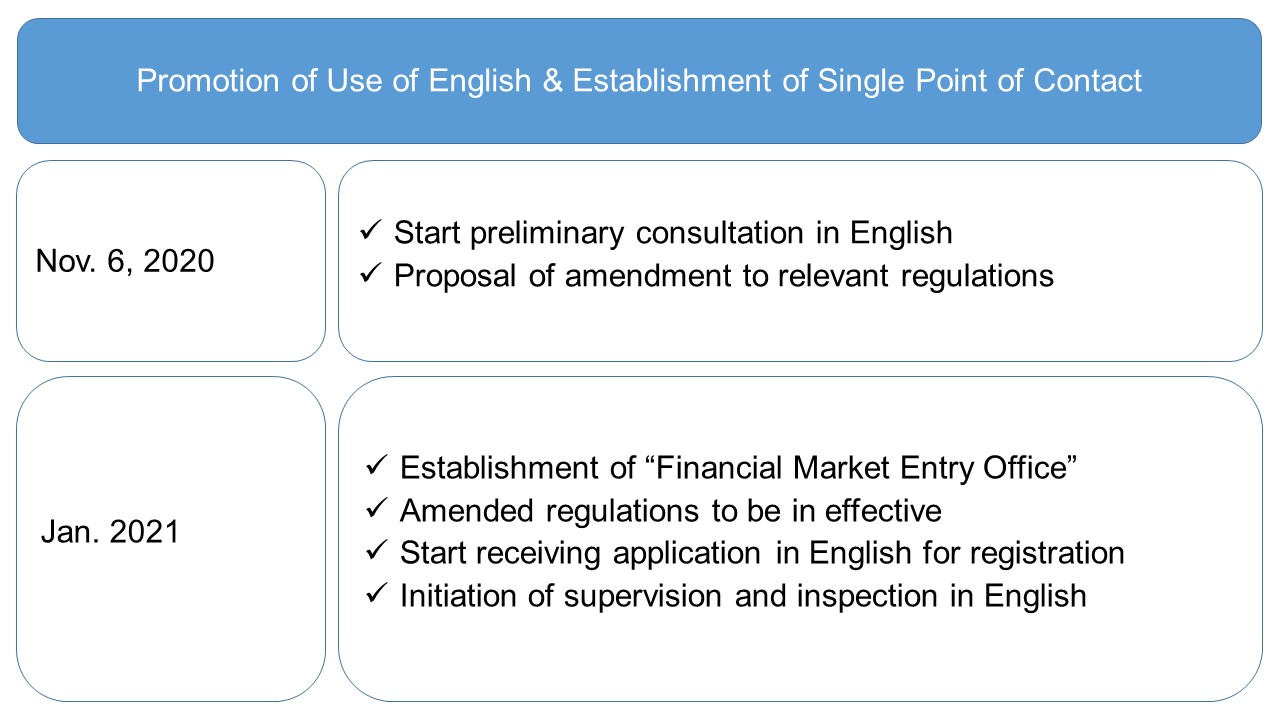 Promotion of Use of English & Establishment of Single Point of Contact

Nov. 6, 2020

✓ Start preliminary consultation in English
✓ Proposal of amendment to relevant regulations

Jan. 2021

✓ Establishment of “Financial Market Entry Office”
✓ Amended regulations to be in effective
✓ Start receiving application in English for registration
✓ Initiation of supervision and inspection in English